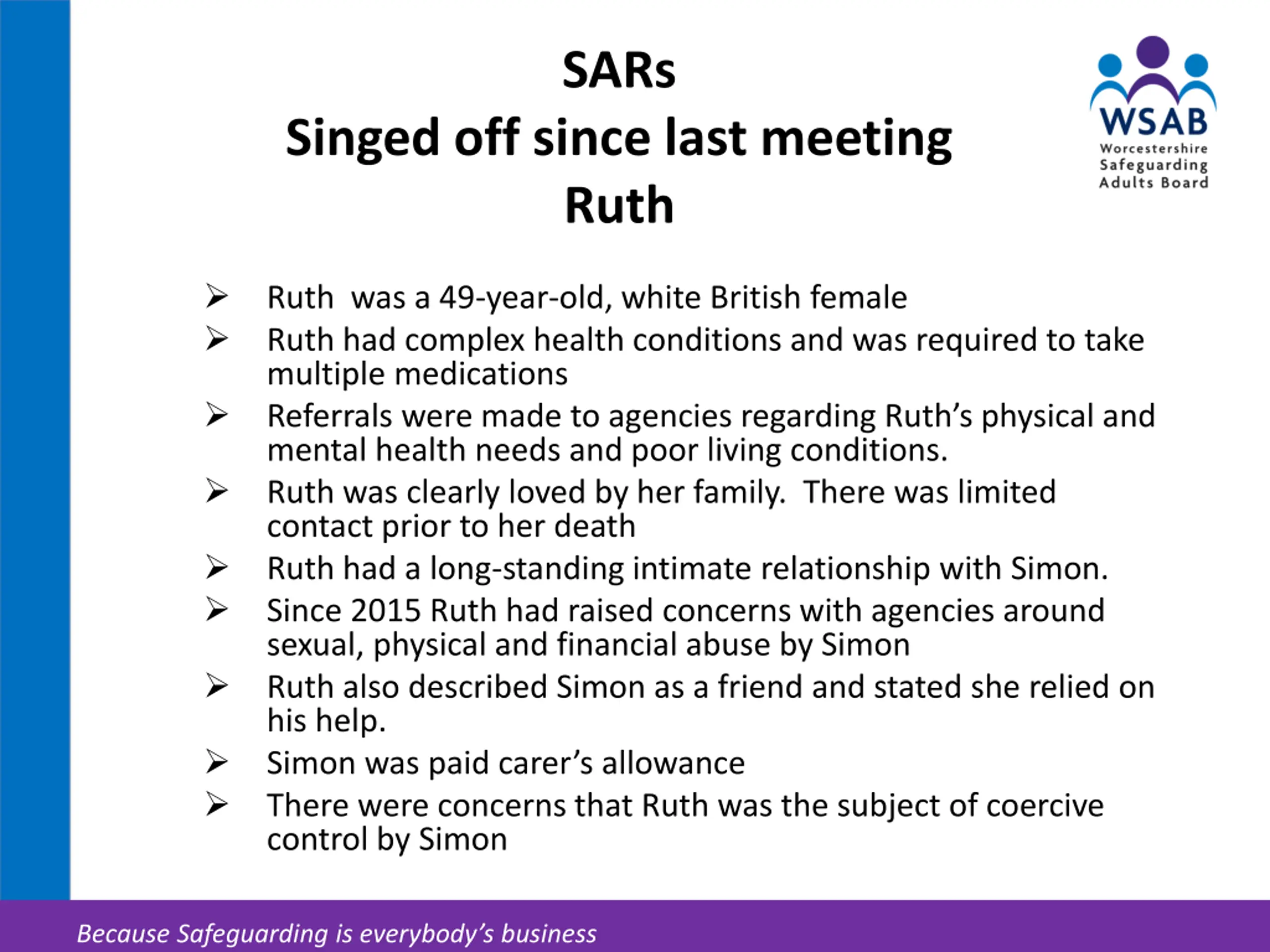 SARs
Singed off since last meeting
Ruth

WSAB
Worcestershire
Safeguarding
Adults Board

➢ Ruth  was a 49-year-old, white British female
➢ Ruth had complex health conditions and was required to take multiple medications
➢ Referrals were made to agencies regarding Ruth's physical and mental health needs and poor living conditions.
➢ Ruth was clearly loved by her family.  There was limited contact prior to her death
➢ Ruth had a long-standing intimate relationship with Simon.
➢ Since 2015 Ruth had raised concerns with agencies around sexual, physical and financial abuse by Simon
➢ Ruth also described Simon as a friend and stated she relied on his help.
➢ Simon was paid carer's allowance
➢ There were concerns that Ruth was the subject of coercive control by Simon

Because Safeguarding is everybody's business